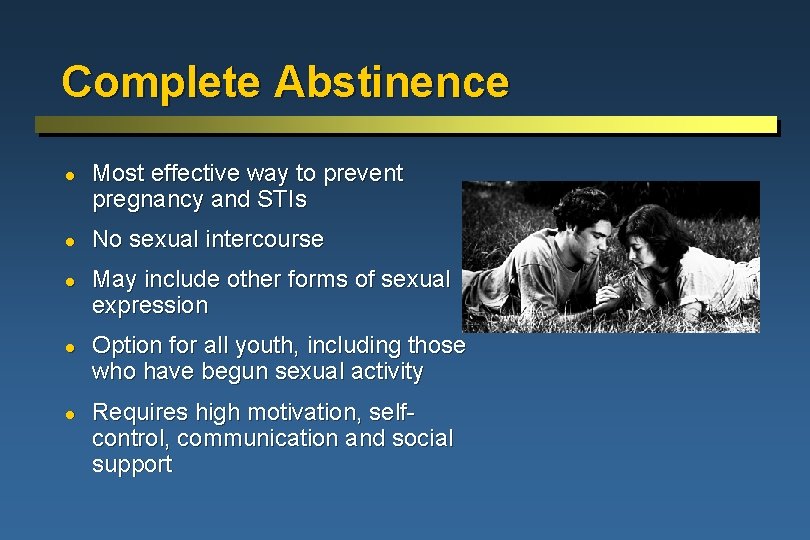 Complete Abstinence

- Most effective way to prevent pregnancy and STIs
- No sexual intercourse
- May include other forms of sexual expression
- Option for all youth, including those who have begun sexual activity
- Requires high motivation, self-control, communication and social support